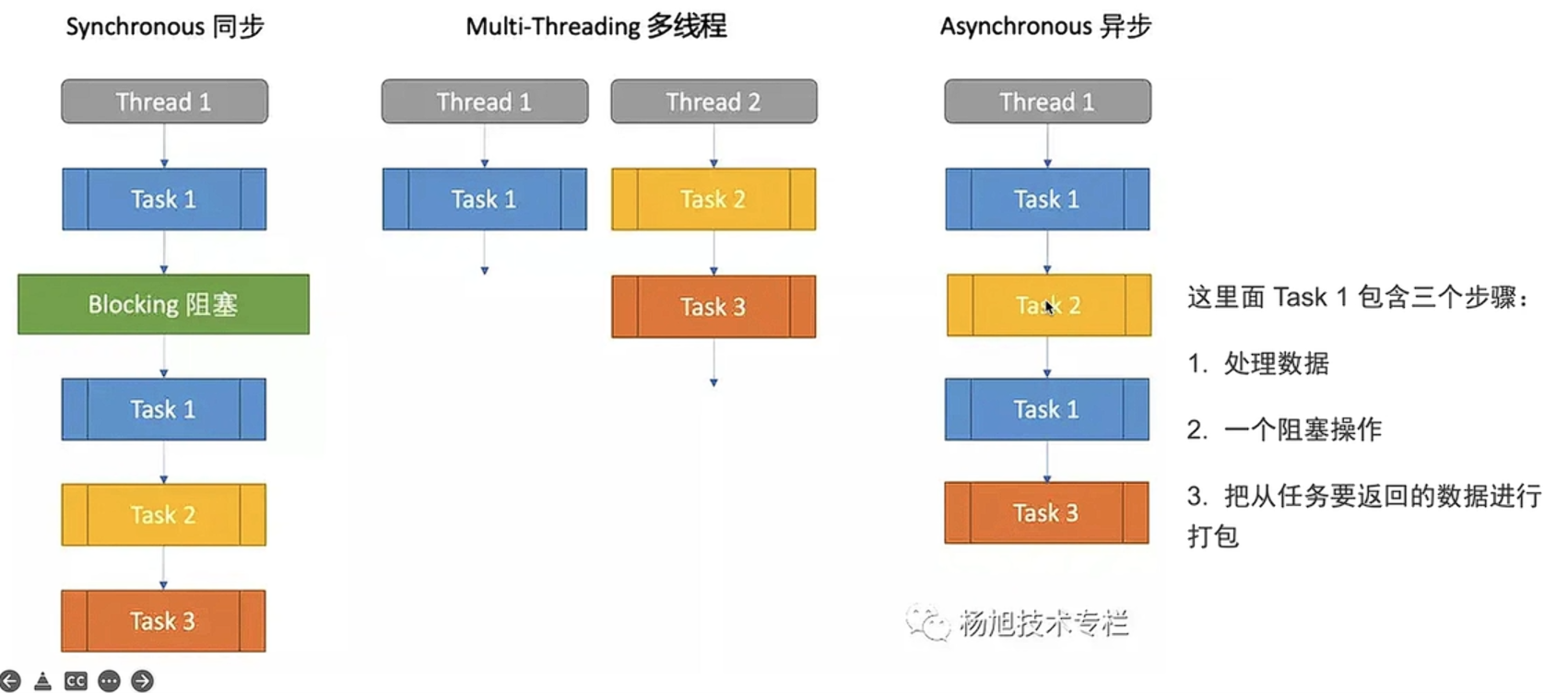 Synchronous 同步

Thread 1

Task 1

Blocking 阻塞

Task 1

Task 2

Task 3

Multi-Threading 多线程

Thread 1

Task 1

Thread 2

Task 2

Task 3

Asynchronous 异步

Thread 1

Task 1

Task 2

Task 1

Task 3

这里面 Task 1 包含三个步骤：

1. 处理数据

2. 一个阻塞操作

3. 把从任务要返回的数据进行打包

杨旭技术专栏

CC